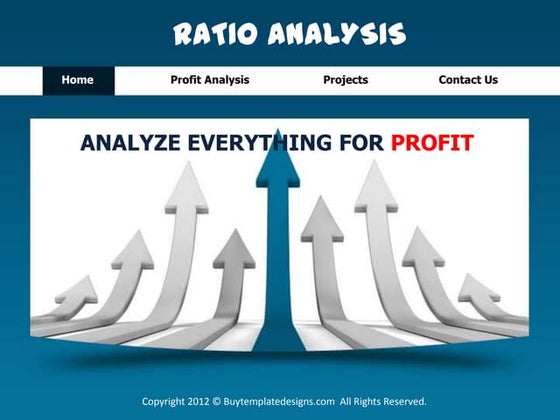 RATIO ANALYSIS

Home Profit Analysis Projects Contact Us

ANALYZE EVERYTHING FOR PROFIT

Copyright 2012 © Buytemplatedesigns.com All Rights Reserved.